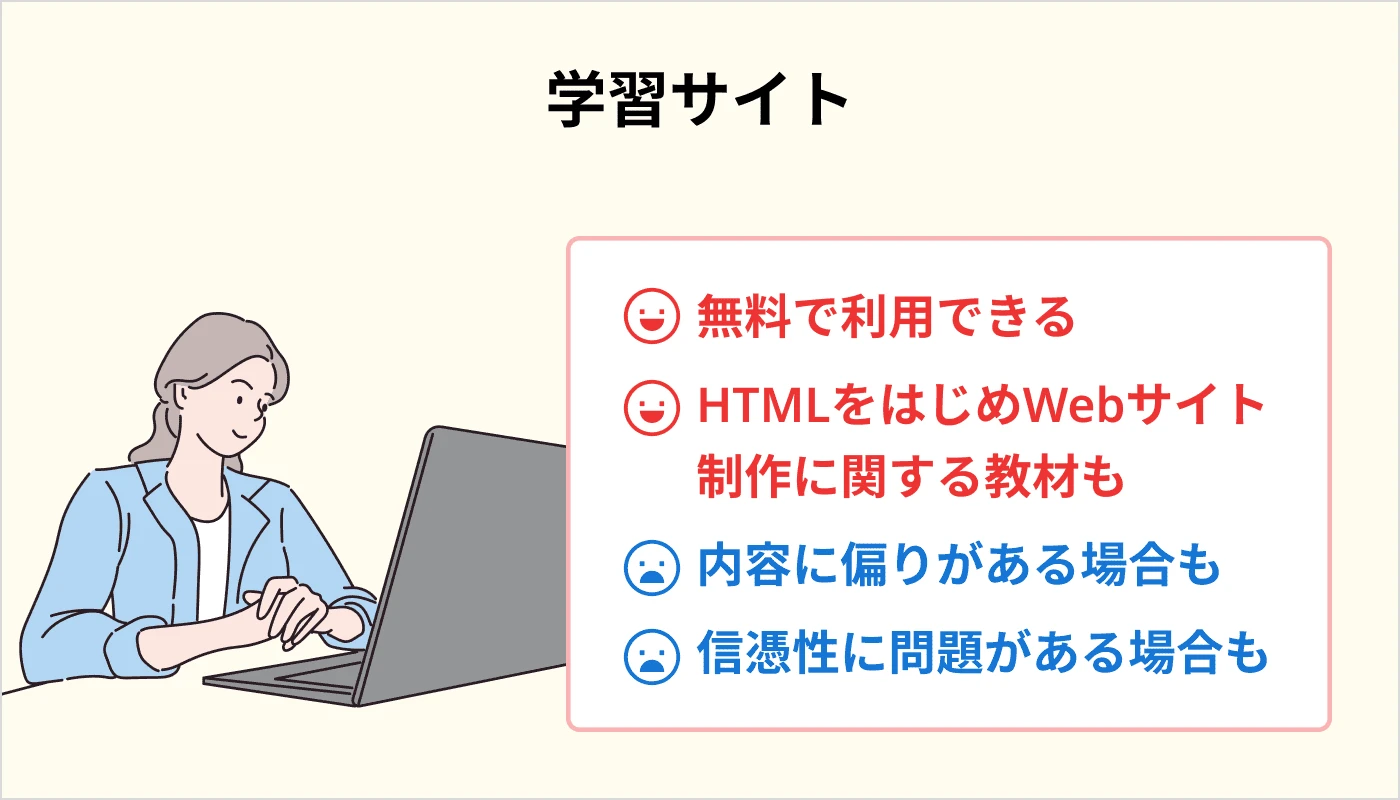 学習サイト

無料で利用できる

HTMLをはじめWebサイト制作に関する教材も

内容に偏りがある場合も

信憑性に問題がある場合も